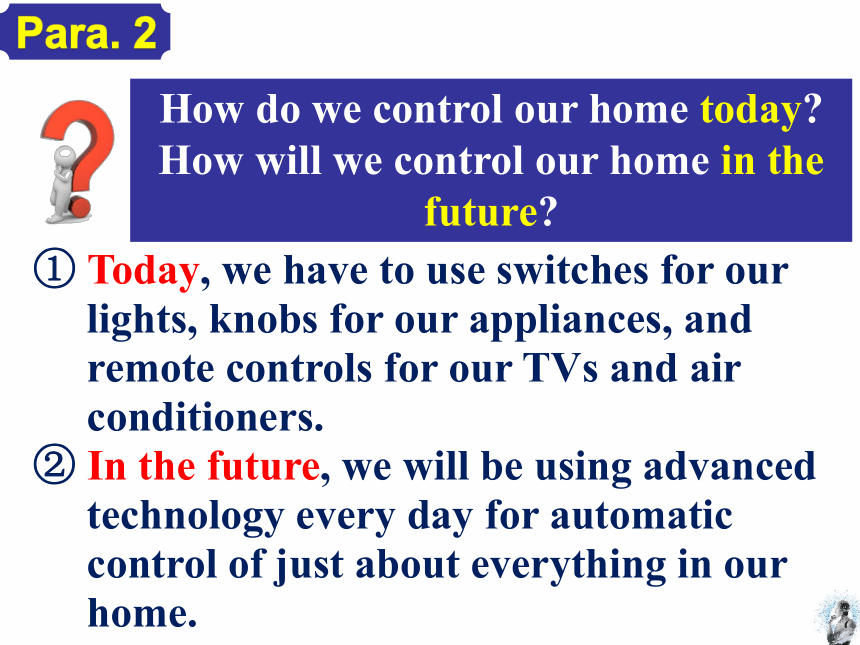 Para. 2

How do we control our home today? How will we control our home in the future?

① Today, we have to use switches for our lights, knobs for our appliances, and remote controls for our TVs and air conditioners.
② In the future, we will be using advanced technology every day for automatic control of just about everything in our home.